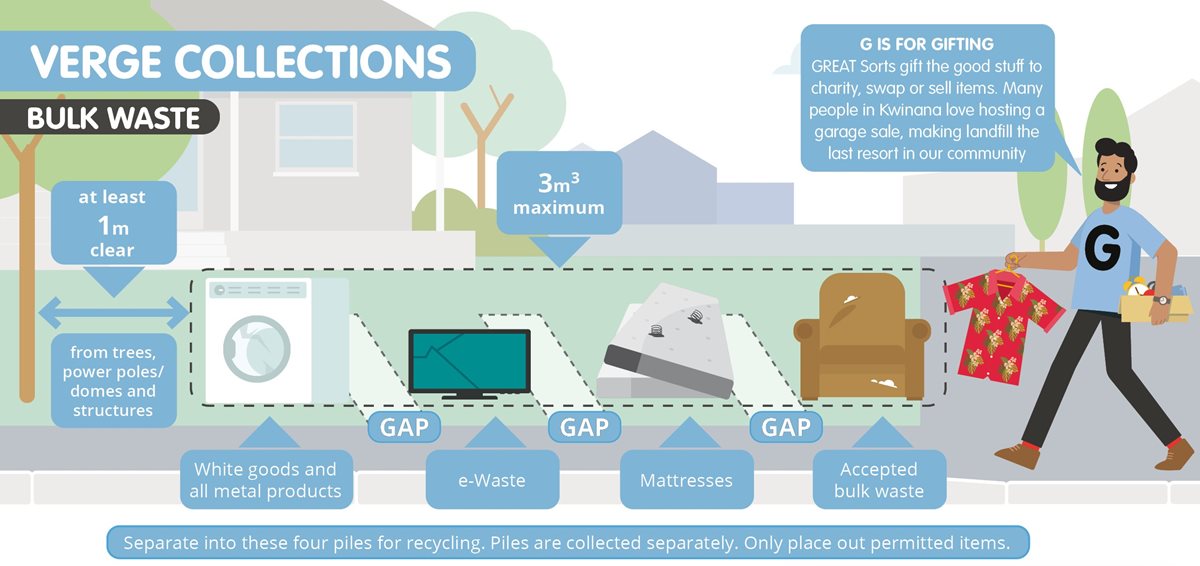 VERGE COLLECTIONS

BULK WASTE

at least 1m clear

from trees, power poles/ domes and structures

$3m^3$ maximum

G IS FOR GIFTING
GREAT Sorts gift the good stuff to charity, swap or sell items. Many people in Kwinana love hosting a garage sale, making landfill the last resort in our community

G

GAP

GAP

GAP

White goods and all metal products

e-Waste

Mattresses

Accepted bulk waste

Separate into these four piles for recycling. Piles are collected separately. Only place out permitted items.